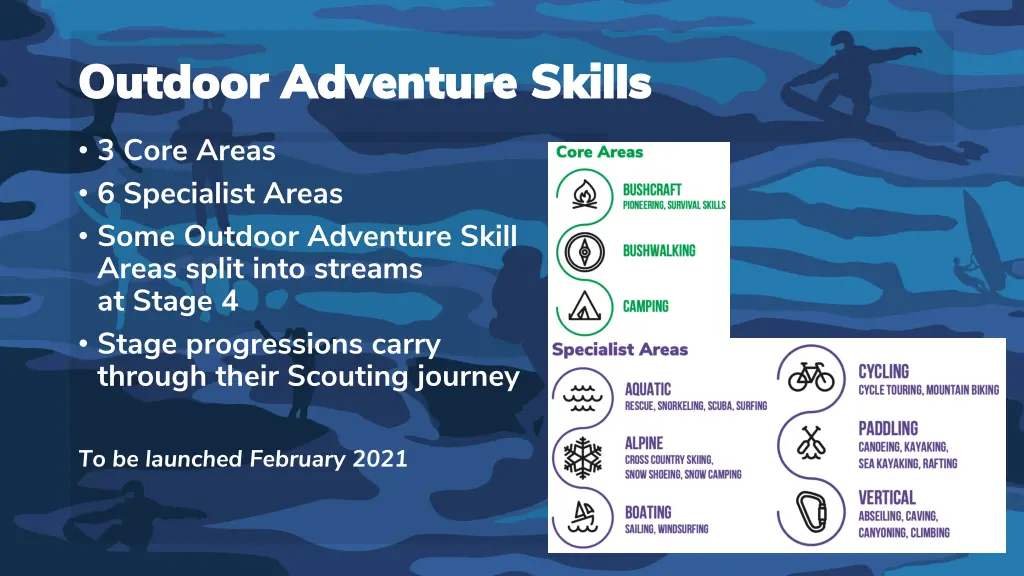 Outdoor Adventure Skills

• 3 Core Areas
• 6 Specialist Areas
• Some Outdoor Adventure Skill Areas split into streams at Stage 4
• Stage progressions carry through their Scouting journey

To be launched February 2021

Core Areas

BUSHCRAFT
PIONEERING, SURVIVAL SKILLS

BUSHWALKING

CAMPING

Specialist Areas

AQUATIC
RESCUE, SNORKELING, SCUBA, SURFING

ALPINE
CROSS COUNTRY SKIING, SNOW SHOEING, SNOW CAMPING

BOATING
SAILING, WINDSURFING

CYCLING
CYCLE TOURING, MOUNTAIN BIKING

PADDLING
CANOEING, KAYAKING, SEA KAYAKING, RAFTING

VERTICAL
ABSEILING, CAVING, CANYONING, CLIMBING